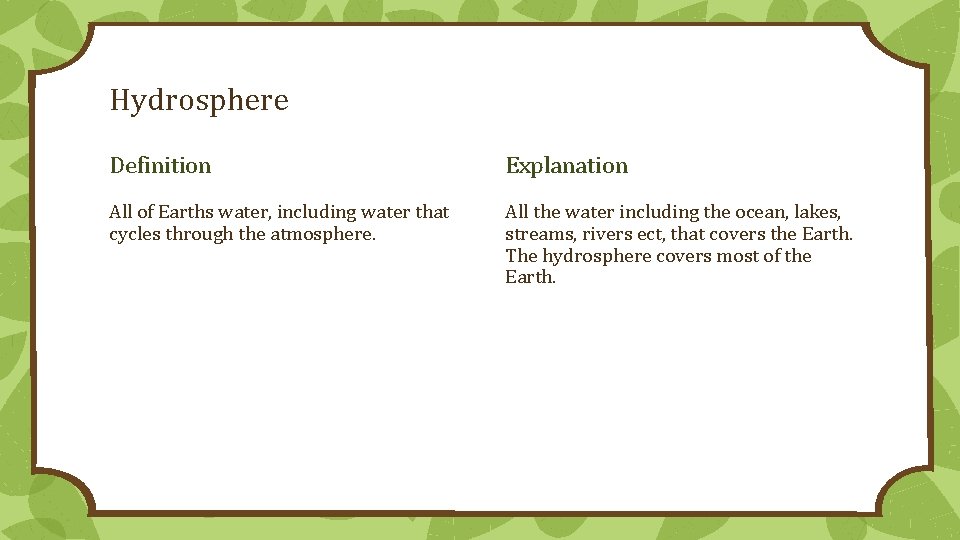 Hydrosphere

Definition

All of Earths water, including water that cycles through the atmosphere.

Explanation

All the water including the ocean, lakes, streams, rivers ect, that covers the Earth. The hydrosphere covers most of the Earth.